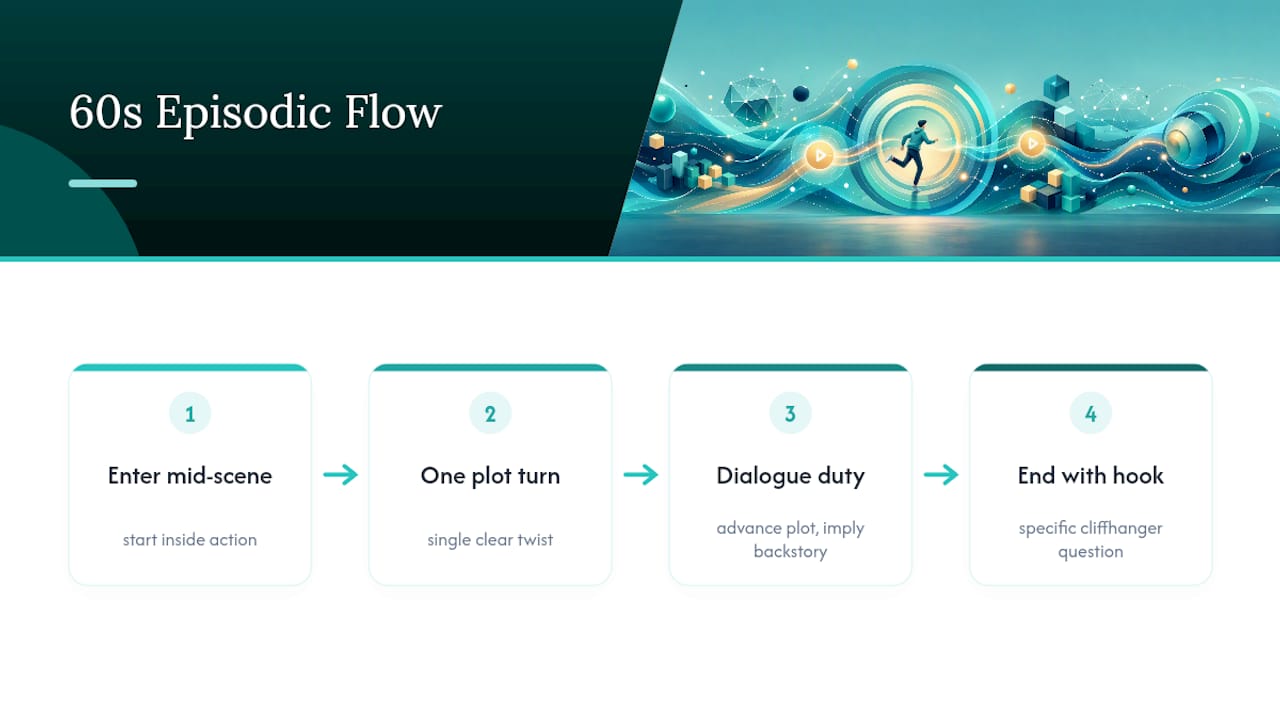 60s Episodic Flow

1

Enter mid-scene

start inside action

2

One plot turn

single clear twist

3

Dialogue duty

advance plot, imply backstory

4

End with hook

specific cliffhanger question